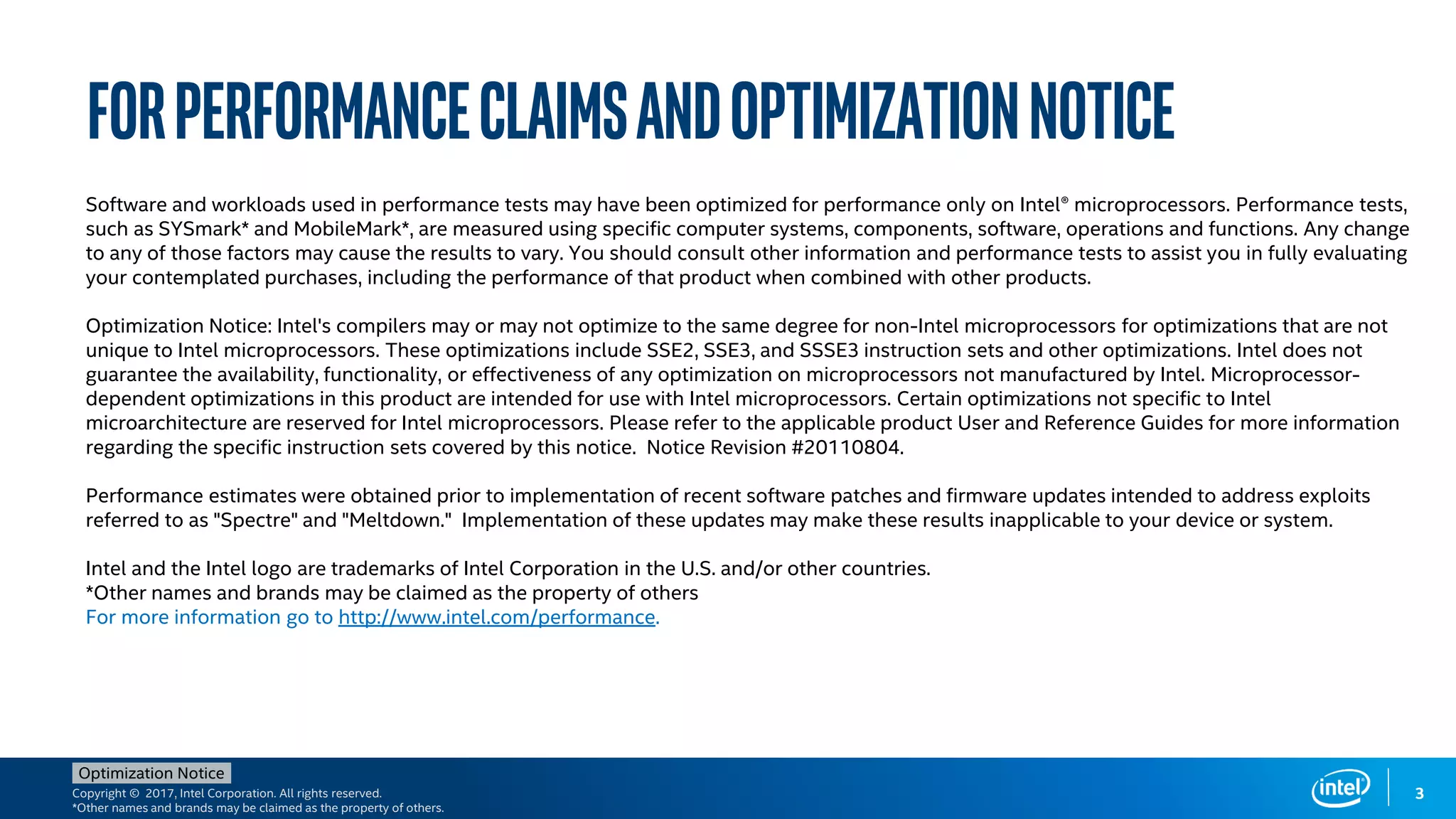 FOR PERFORMANCE CLAIMS AND OPTIMIZATION NOTICE

Software and workloads used in performance tests may have been optimized for performance only on Intel® microprocessors. Performance tests, such as SYSmark* and MobileMark*, are measured using specific computer systems, components, software, operations and functions. Any change to any of those factors may cause the results to vary. You should consult other information and performance tests to assist you in fully evaluating your contemplated purchases, including the performance of that product when combined with other products.

Optimization Notice: Intel's compilers may or may not optimize to the same degree for non-Intel microprocessors for optimizations that are not unique to Intel microprocessors. These optimizations include SSE2, SSE3, and SSSE3 instruction sets and other optimizations. Intel does not guarantee the availability, functionality, or effectiveness of any optimization on microprocessors not manufactured by Intel. Microprocessor-dependent optimizations in this product are intended for use with Intel microprocessors. Certain optimizations not specific to Intel microarchitecture are reserved for Intel microprocessors. Please refer to the applicable product User and Reference Guides for more information regarding the specific instruction sets covered by this notice. Notice Revision #20110804.

Performance estimates were obtained prior to implementation of recent software patches and firmware updates intended to address exploits referred to as "Spectre" and "Meltdown." Implementation of these updates may make these results inapplicable to your device or system.

Intel and the Intel logo are trademarks of Intel Corporation in the U.S. and/or other countries.
*Other names and brands may be claimed as the property of others
For more information go to http://www.intel.com/performance.

Optimization Notice
Copyright © 2017, Intel Corporation. All rights reserved.
*Other names and brands may be claimed as the property of others.

intel

3